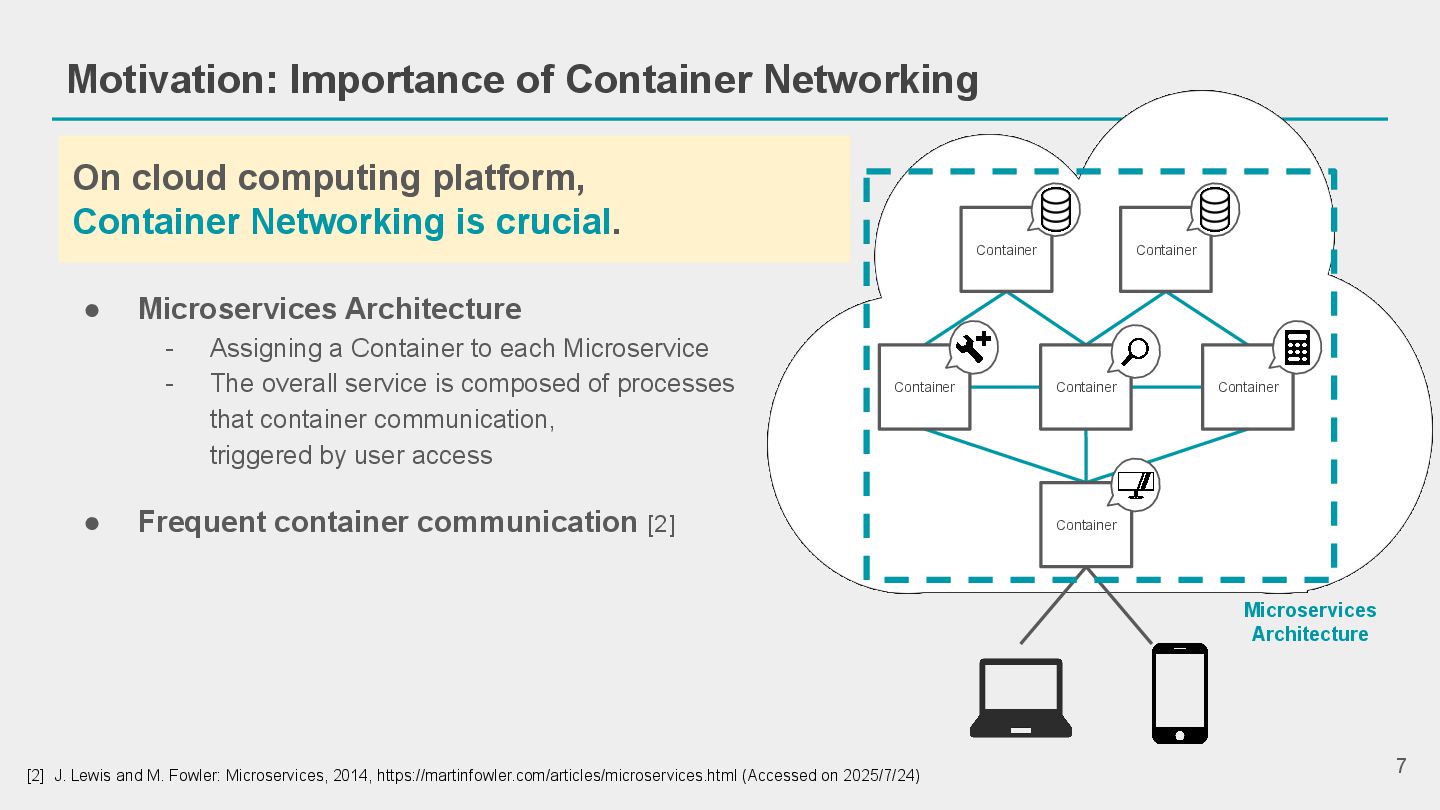 Motivation: Importance of Container Networking

On cloud computing platform,
Container Networking is crucial.

● Microservices Architecture
- Assigning a Container to each Microservice
- The overall service is composed of processes that container communication, triggered by user access

● Frequent container communication [2]

Container

Container

Container

Container

Container

Container

Microservices Architecture

[2] J. Lewis and M. Fowler: Microservices, 2014, https://martinfowler.com/articles/microservices.html (Accessed on 2025/7/24)

7